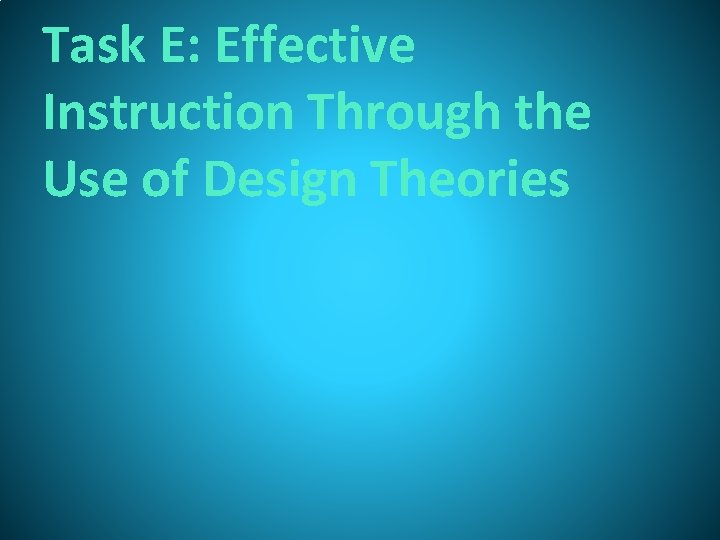 Task E: Effective Instruction Through the Use of Design Theories